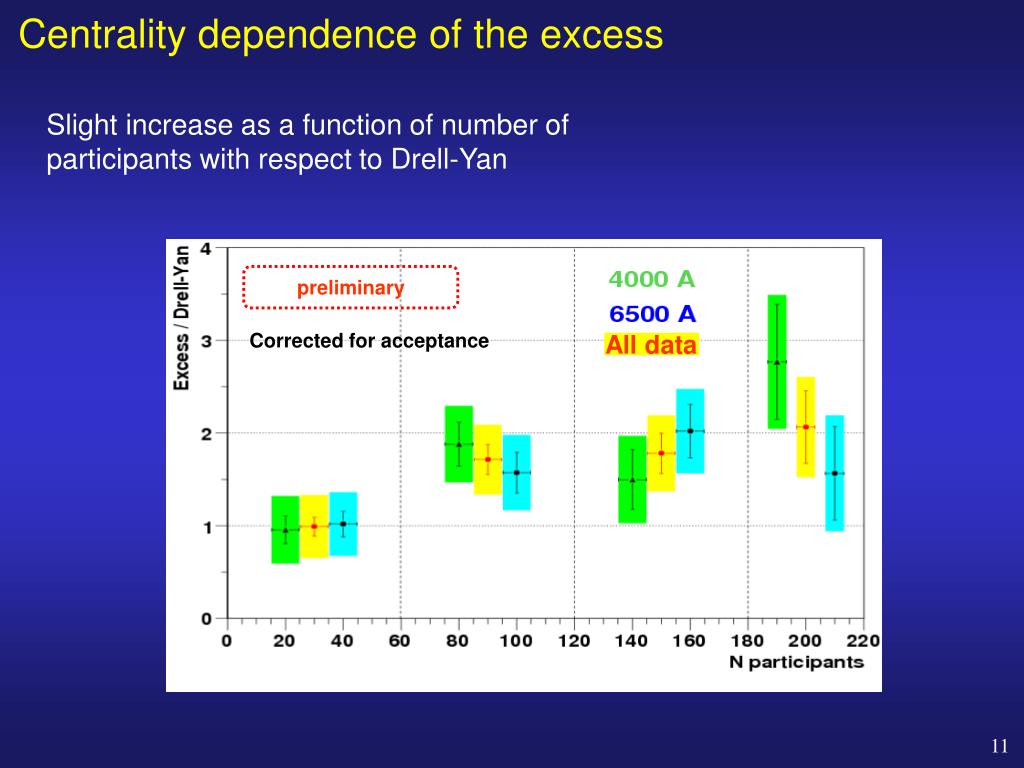 Centrality dependence of the excess

Slight increase as a function of number of participants with respect to Drell-Yan

Excess / Drell-Yan

4
3
2
1
0

preliminary

Corrected for acceptance

4000 A
6500 A
All data

0 20 40 60 80 100 120 140 160 180 200 220
N participants

11